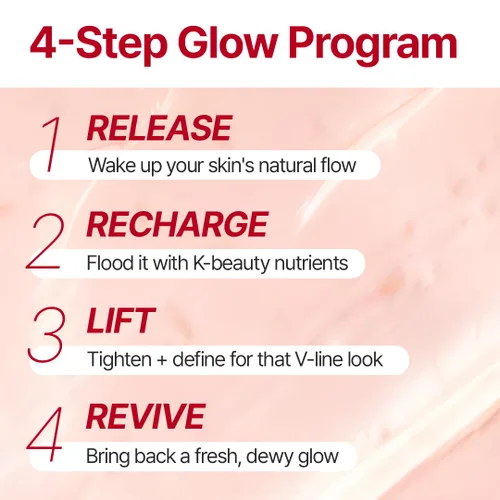 4-Step Glow Program

1 RELEASE
Wake up your skin's natural flow

2 RECHARGE
Flood it with K-beauty nutrients

3 LIFT
Tighten + define for that V-line look

4 REVIVE
Bring back a fresh, dewy glow